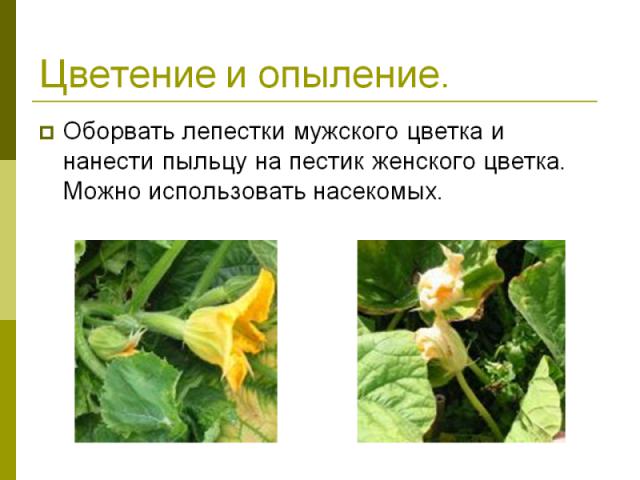 Цветение и опыление.

Оборвать лепестки мужского цветка и нанести пыльцу на пестик женского цветка. Можно использовать насекомых.